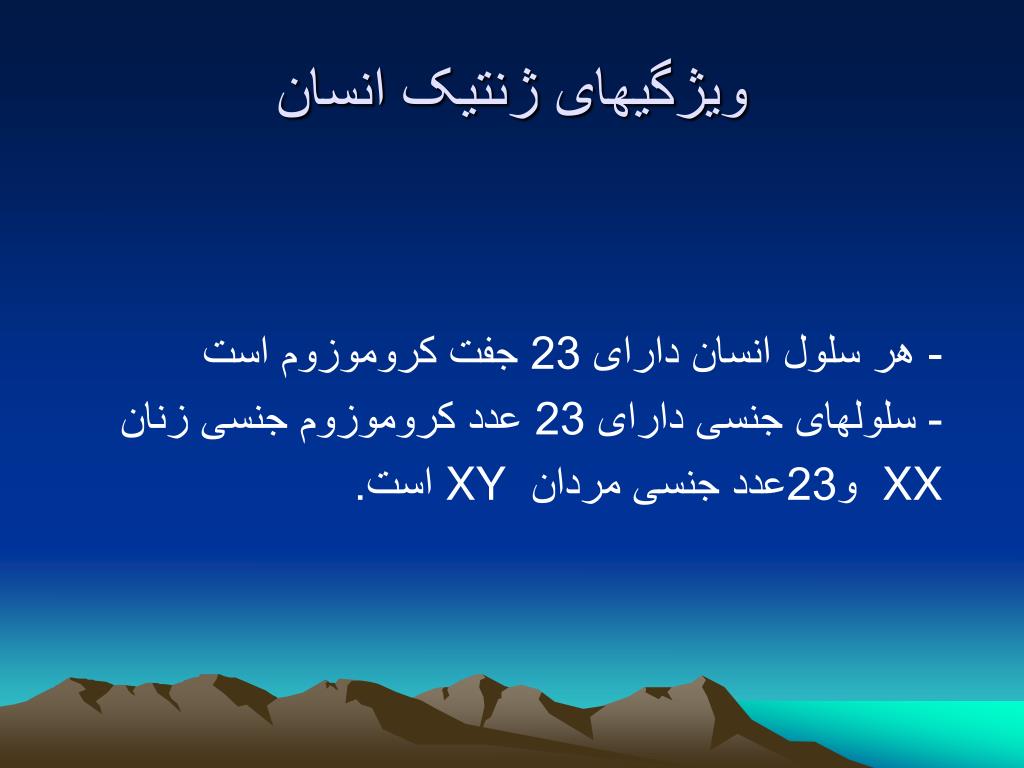 ویژگیهای ژنتیک انسان

- هر سلول انسان دارای 23 جفت کروموزوم است

- سلولهای جنسی دارای 23 عدد کروموزوم جنسی زنان XX و23عدد جنسی مردان XY است.